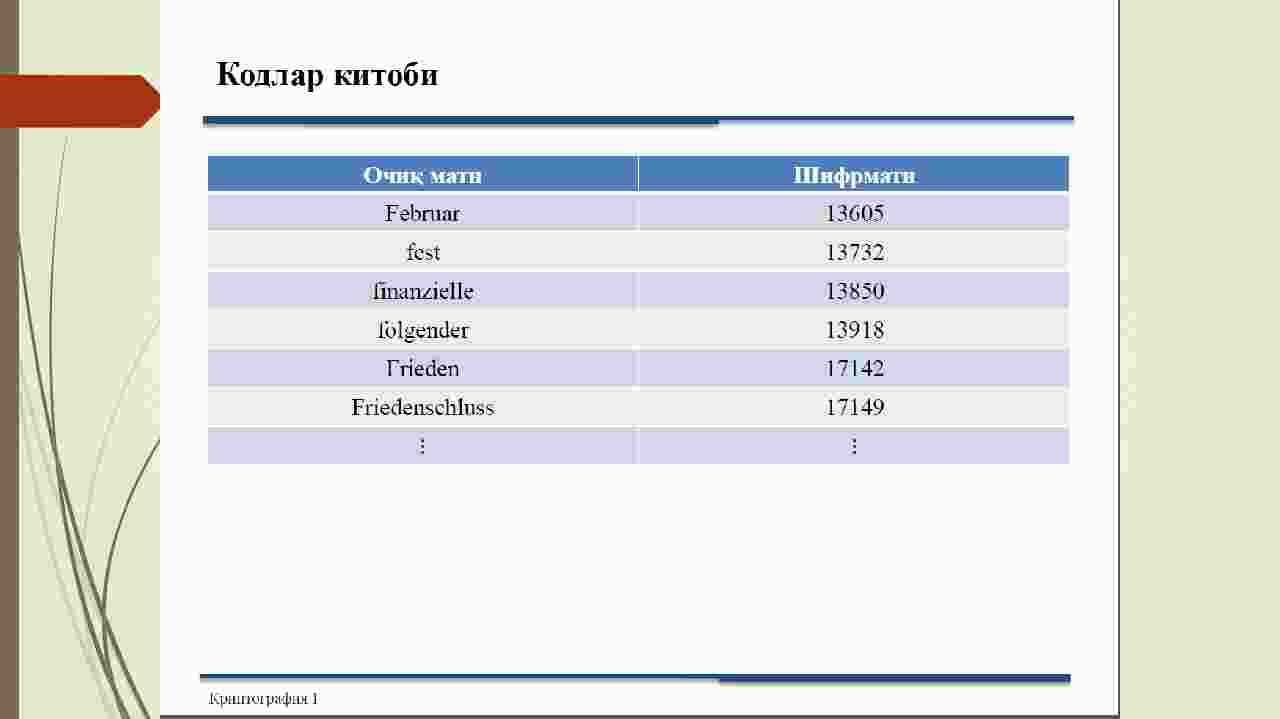 Кодлар китоби

| Очиқ матн | Шифрматн |
|---|---|
| Februar | 13605 |
| fest | 13732 |
| finanzielle | 13850 |
| folgender | 13918 |
| Frieden | 17142 |
| Friedenschluss | 17149 |
| ⋮ | ⋮ |

Криптография 1